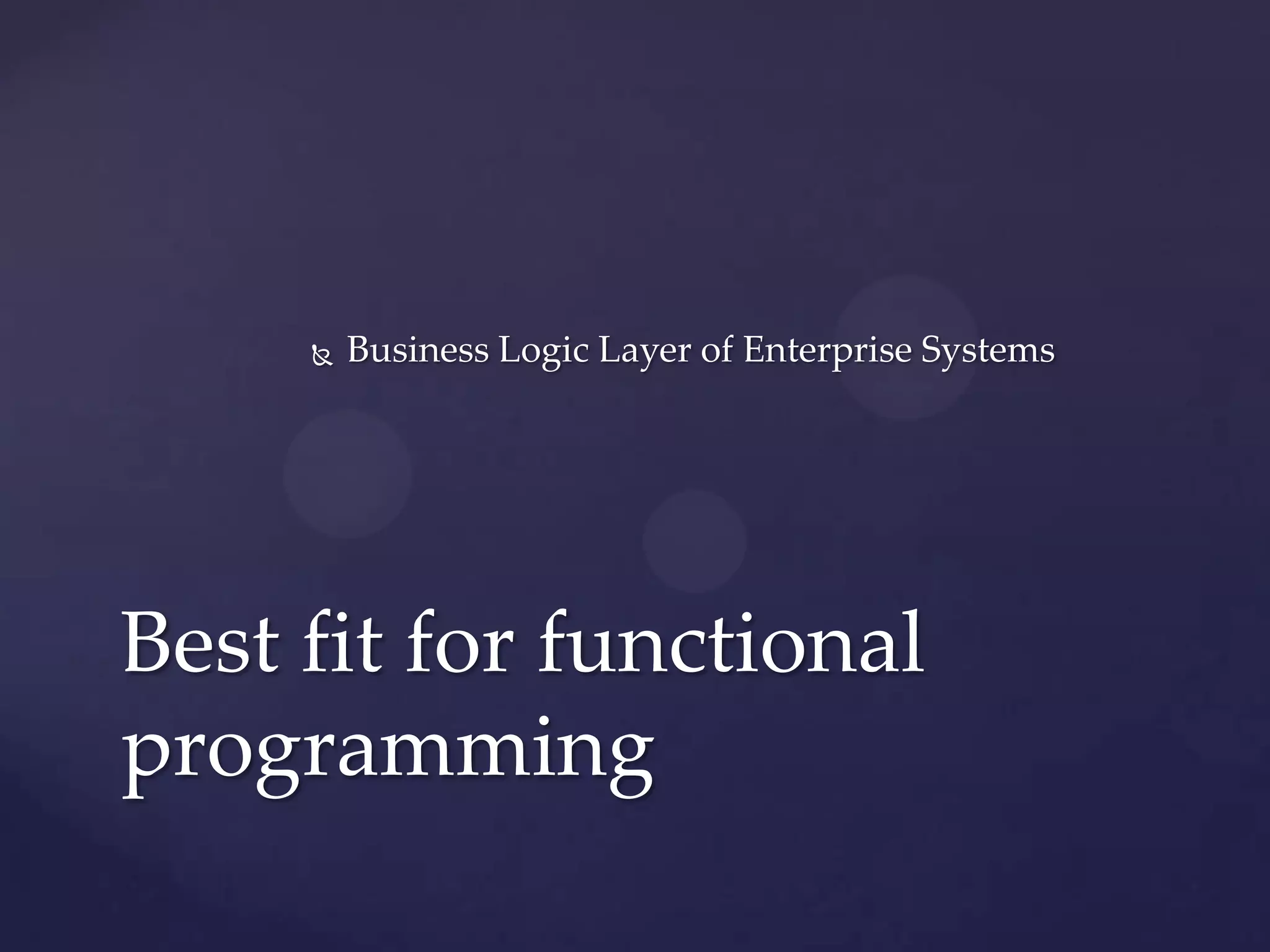 Business Logic Layer of Enterprise Systems

Best fit for functional programming